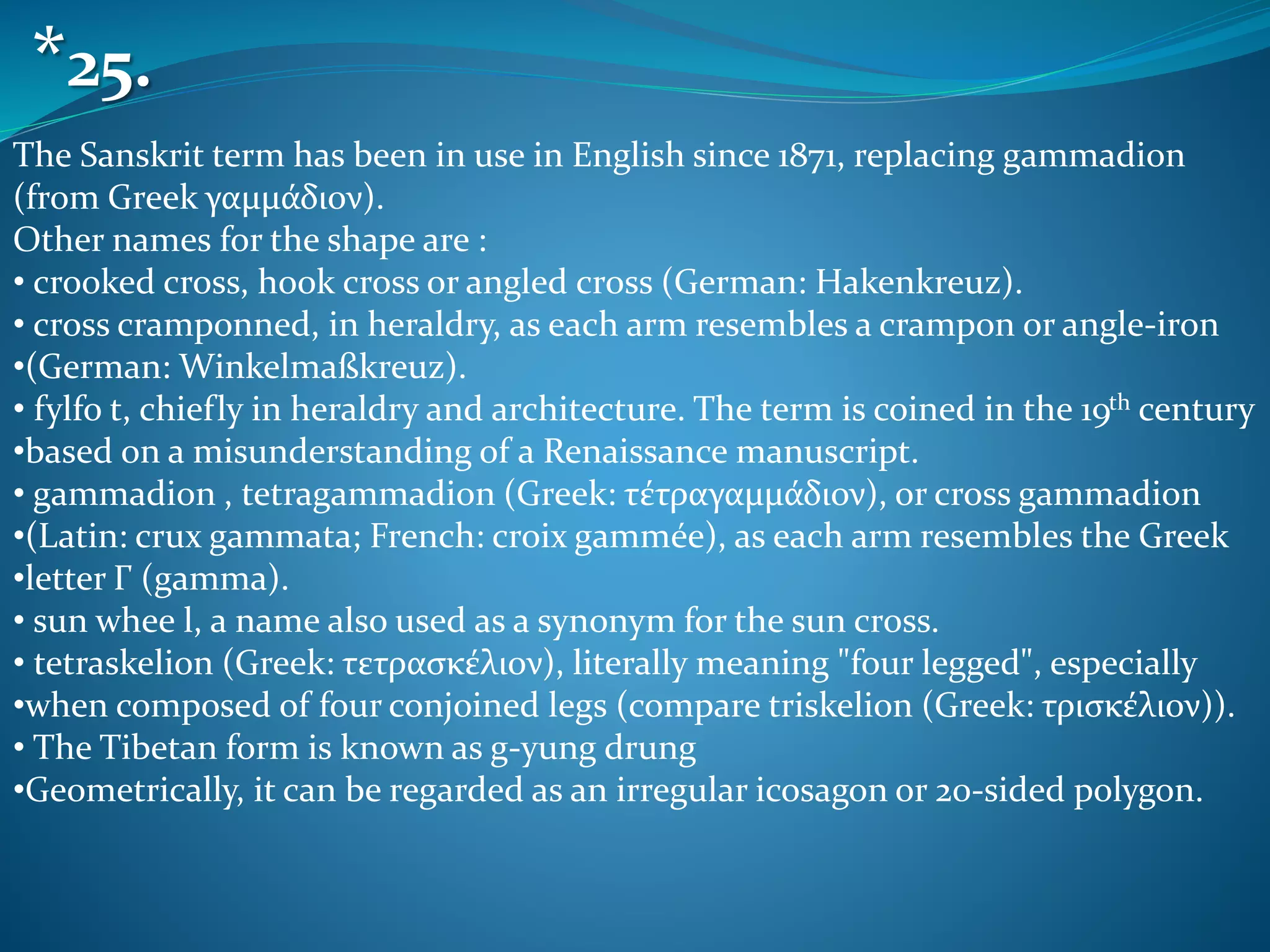 *25.

The Sanskrit term has been in use in English since 1871, replacing gammadion (from Greek γαμμάδιον).
Other names for the shape are :
• crooked cross, hook cross or angled cross (German: Hakenkreuz).
• cross cramponned, in heraldry, as each arm resembles a crampon or angle-iron
•(German: Winkelmaßkreuz).
• fylfo t, chiefly in heraldry and architecture. The term is coined in the 19$^{th}$ century
•based on a misunderstanding of a Renaissance manuscript.
• gammadion , tetragammadion (Greek: τέτραγαμμάδιον), or cross gammadion
•(Latin: crux gammata; French: croix gammée), as each arm resembles the Greek
•letter Γ (gamma).
• sun whee l, a name also used as a synonym for the sun cross.
• tetraskelion (Greek: τετρασκέλιον), literally meaning "four legged", especially
•when composed of four conjoined legs (compare triskelion (Greek: τρισκέλιον)).
• The Tibetan form is known as g-yung drung
•Geometrically, it can be regarded as an irregular icosagon or 20-sided polygon.